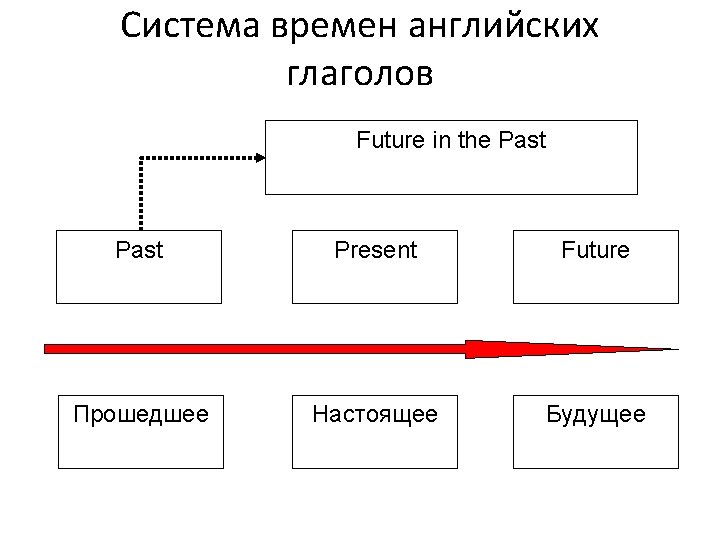 Система времен английских глаголов

Future in the Past

Past

Present

Future

Прошедшее

Настоящее

Будущее